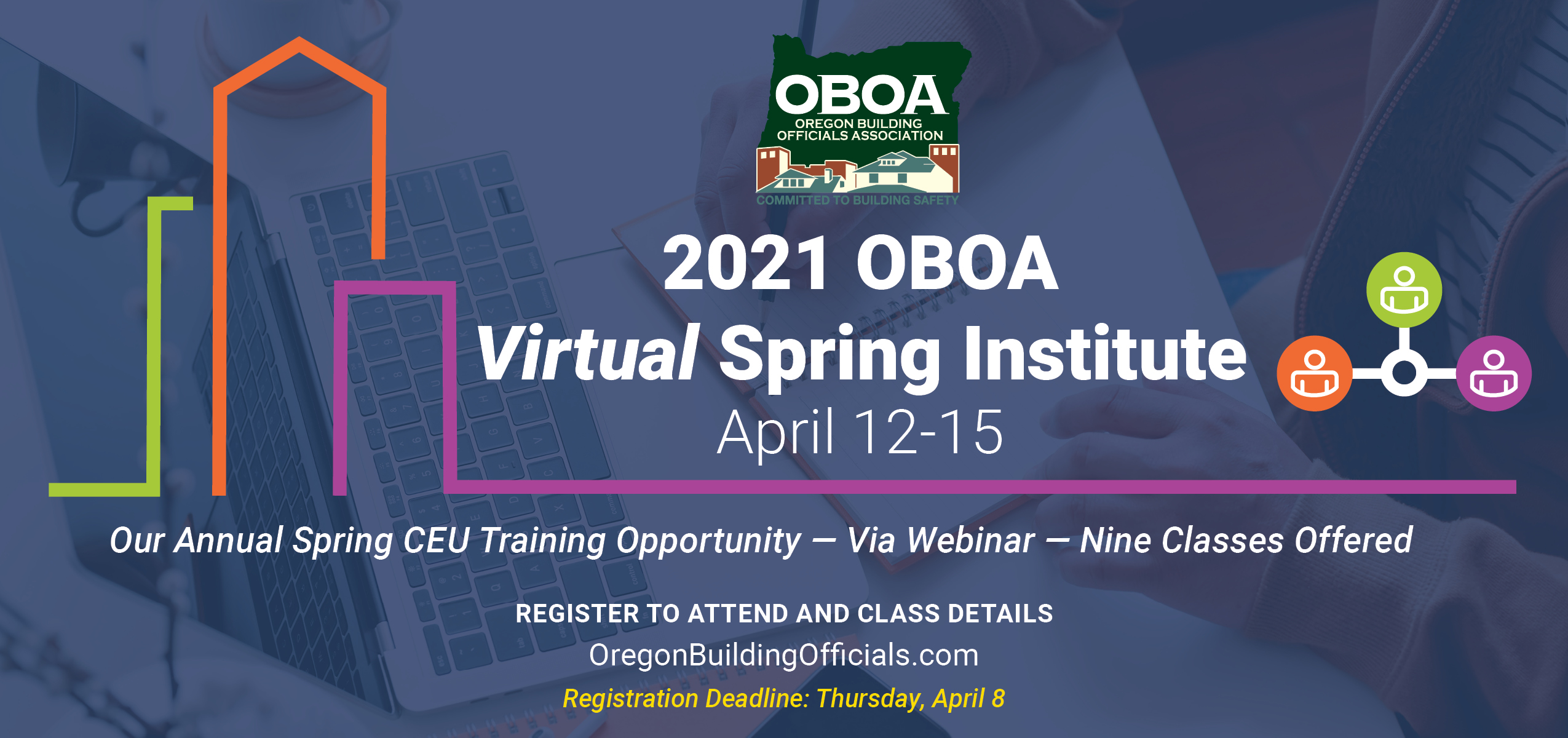 OBOA
OREGON BUILDING OFFICIALS ASSOCIATION
COMMITTED TO BUILDING SAFETY

2021 OBOA
Virtual Spring Institute
April 12-15

Our Annual Spring CEU Training Opportunity — Via Webinar — Nine Classes Offered

REGISTER TO ATTEND AND CLASS DETAILS
OregonBuildingOfficials.com
Registration Deadline: Thursday, April 8